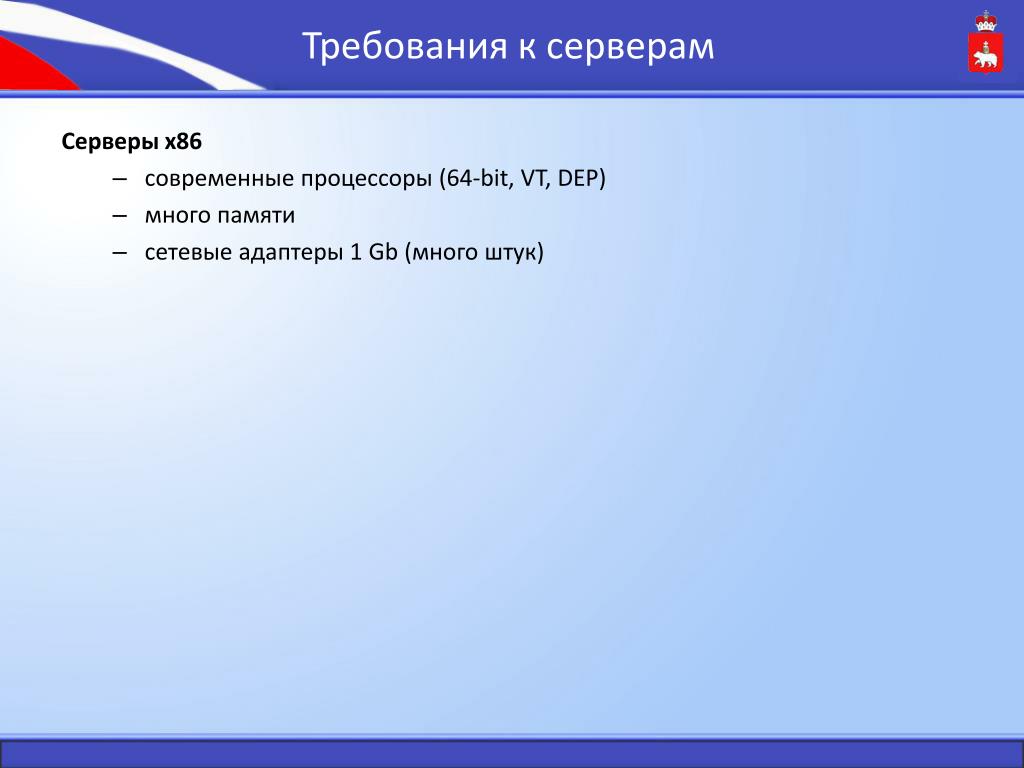 Требования к серверам

Серверы x86

– современные процессоры (64-bit, VT, DEP)
– много памяти
– сетевые адаптеры 1 Gb (много штук)